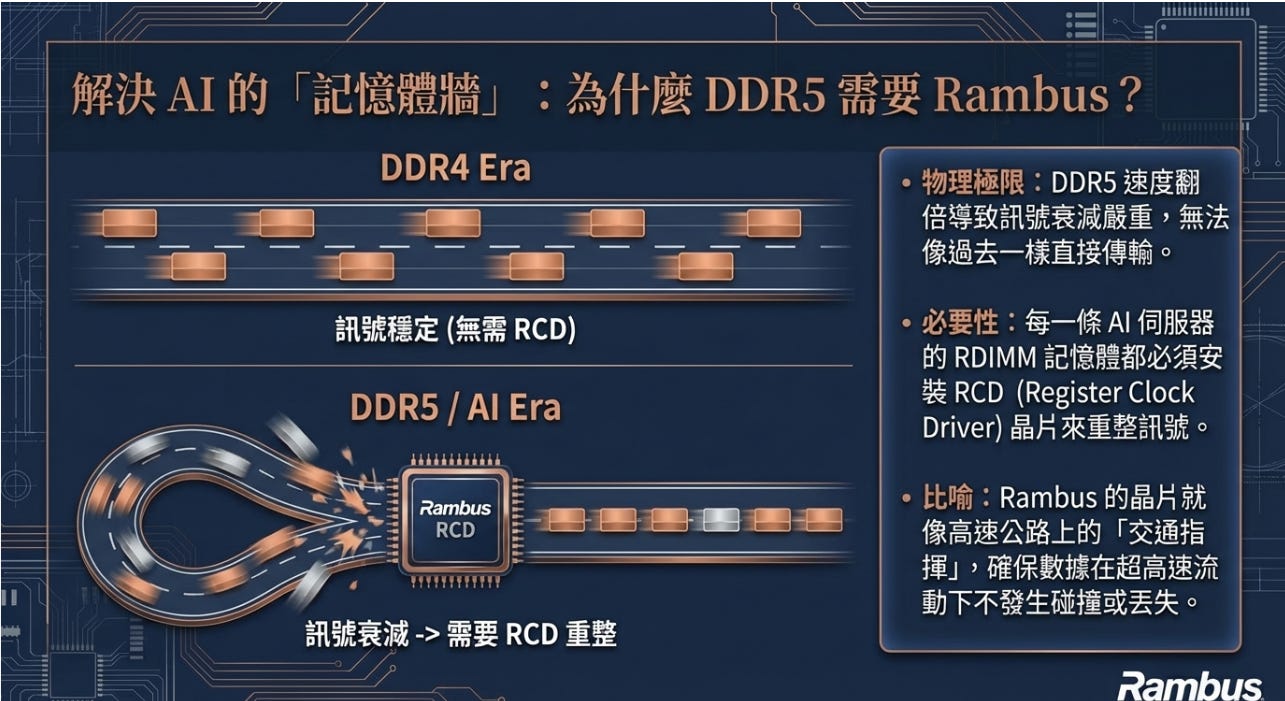 解決 AI 的「記憶體牆」：為什麼 DDR5 需要 Rambus？

DDR4 Era

訊號穩定 (無需 RCD)

DDR5 / AI Era

Rambus
RCD

訊號衰減 -> 需要 RCD 重整

• 物理極限：DDR5 速度翻倍導致訊號衰減嚴重，無法像過去一樣直接傳輸。

• 必要性：每一條 AI 伺服器的 RDIMM 記憶體都必須安裝 RCD (Register Clock Driver) 晶片來重整訊號。

• 比喻：Rambus 的晶片就像高速公路上的「交通指揮」，確保數據在超高速流動下不發生碰撞或丟失。

Rambus